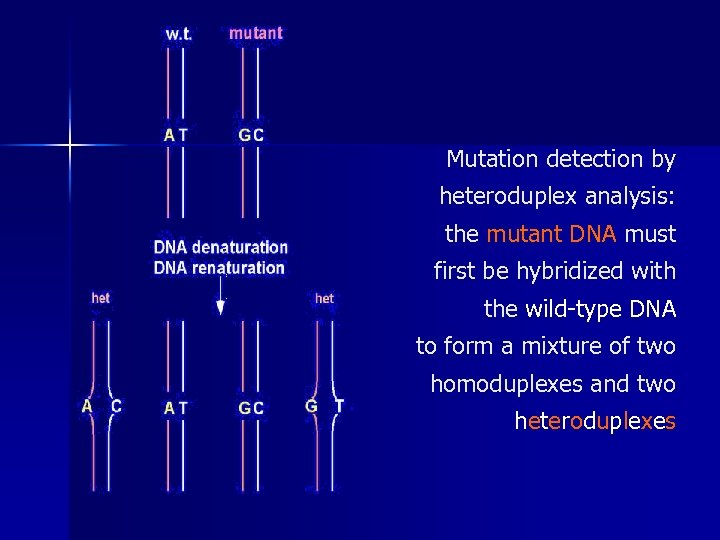 w.t. mutant

A T G C

DNA denaturation
DNA renaturation

het het

A C A T G C G T

Mutation detection by heteroduplex analysis: the mutant DNA must first be hybridized with the wild-type DNA to form a mixture of two homoduplexes and two heteroduplexes